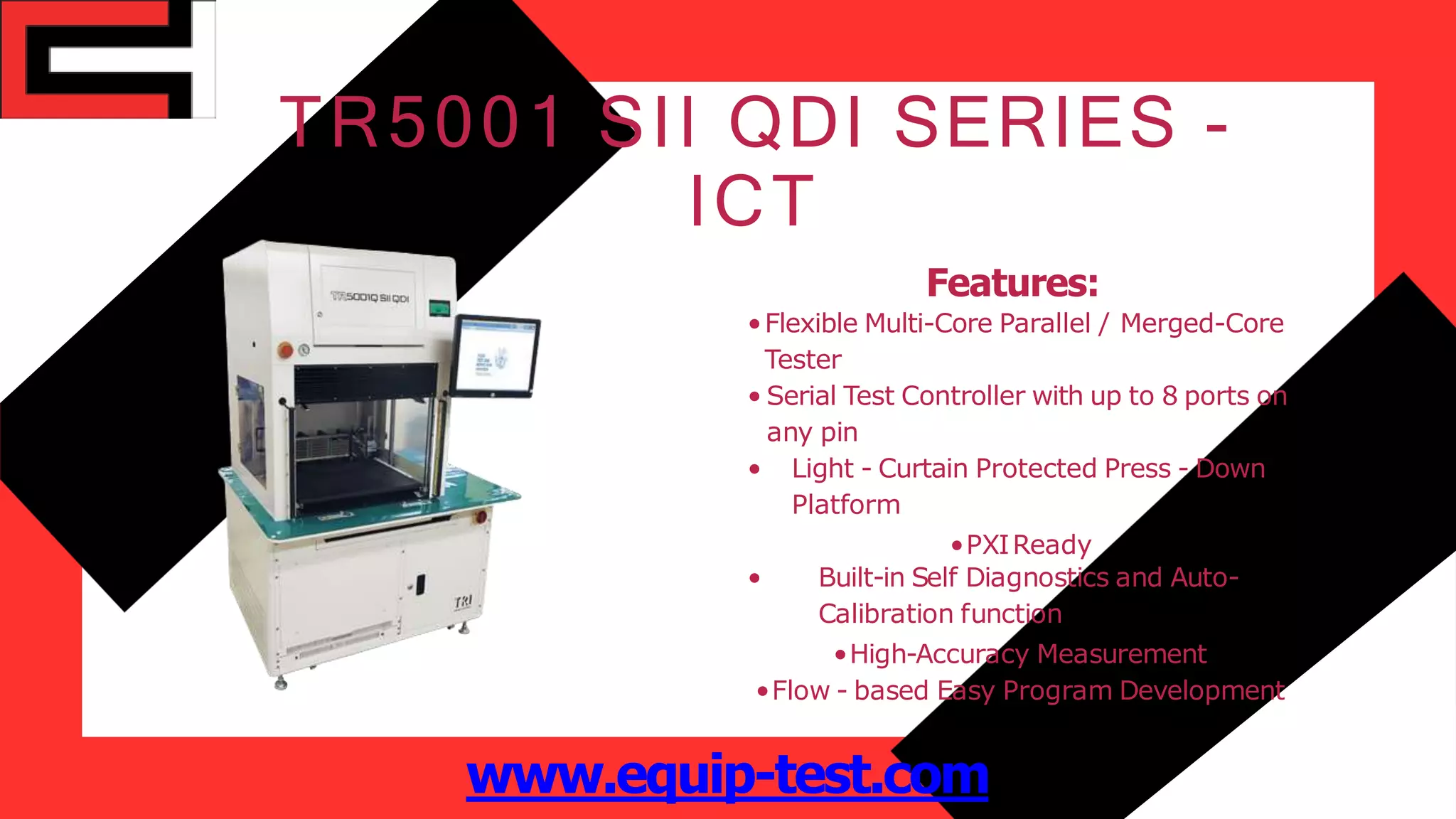 TR5001 SII QDI SERIES - ICT

TR5001Q SII QDI

TRI

Features:

• Flexible Multi-Core Parallel / Merged-Core Tester
• Serial Test Controller with up to 8 ports on any pin
• Light - Curtain Protected Press - Down Platform
• PXI Ready
• Built-in Self Diagnostics and Auto-Calibration function
• High-Accuracy Measurement
• Flow - based Easy Program Development

www.equip-test.com